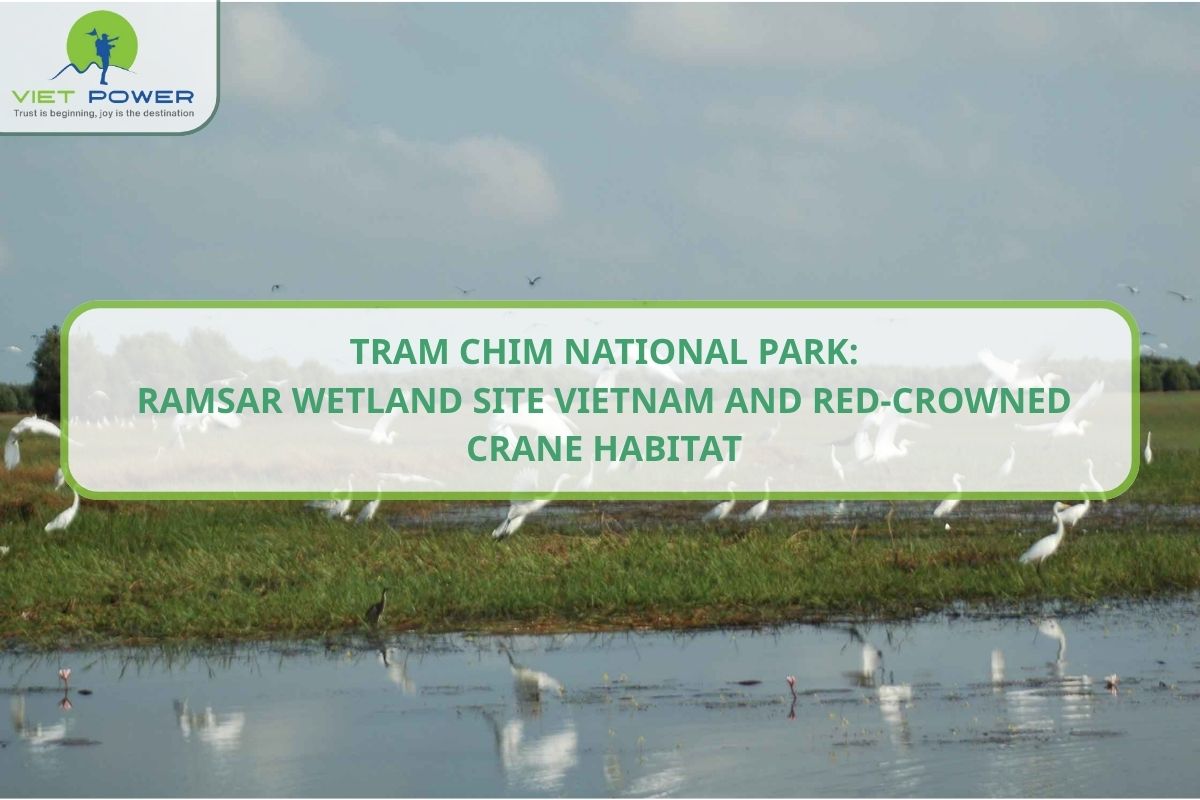 VIET POWER
Trust is beginning, joy is the destination

TRAM CHIM NATIONAL PARK:
RAMSAR WETLAND SITE VIETNAM AND RED-CROWNED CRANE HABITAT